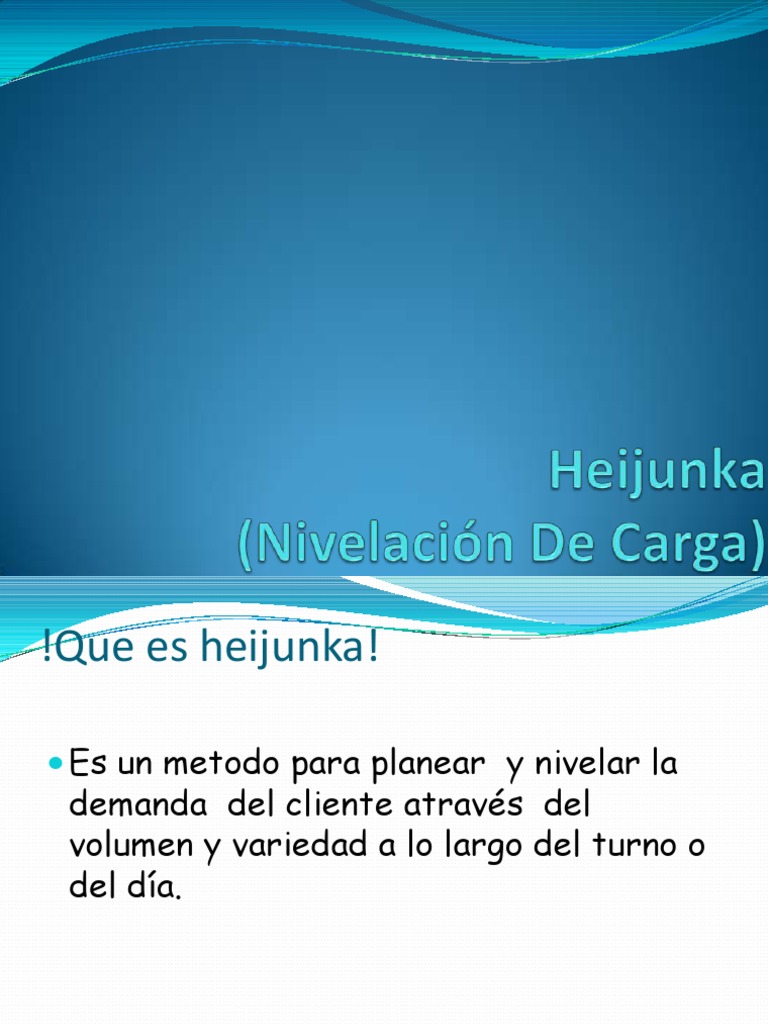 Heijunka
(Nivelación De Carga)

!Que es heijunka!

Es un metodo para planear y nivelar la demanda del cliente através del volumen y variedad a lo largo del turno o del día.